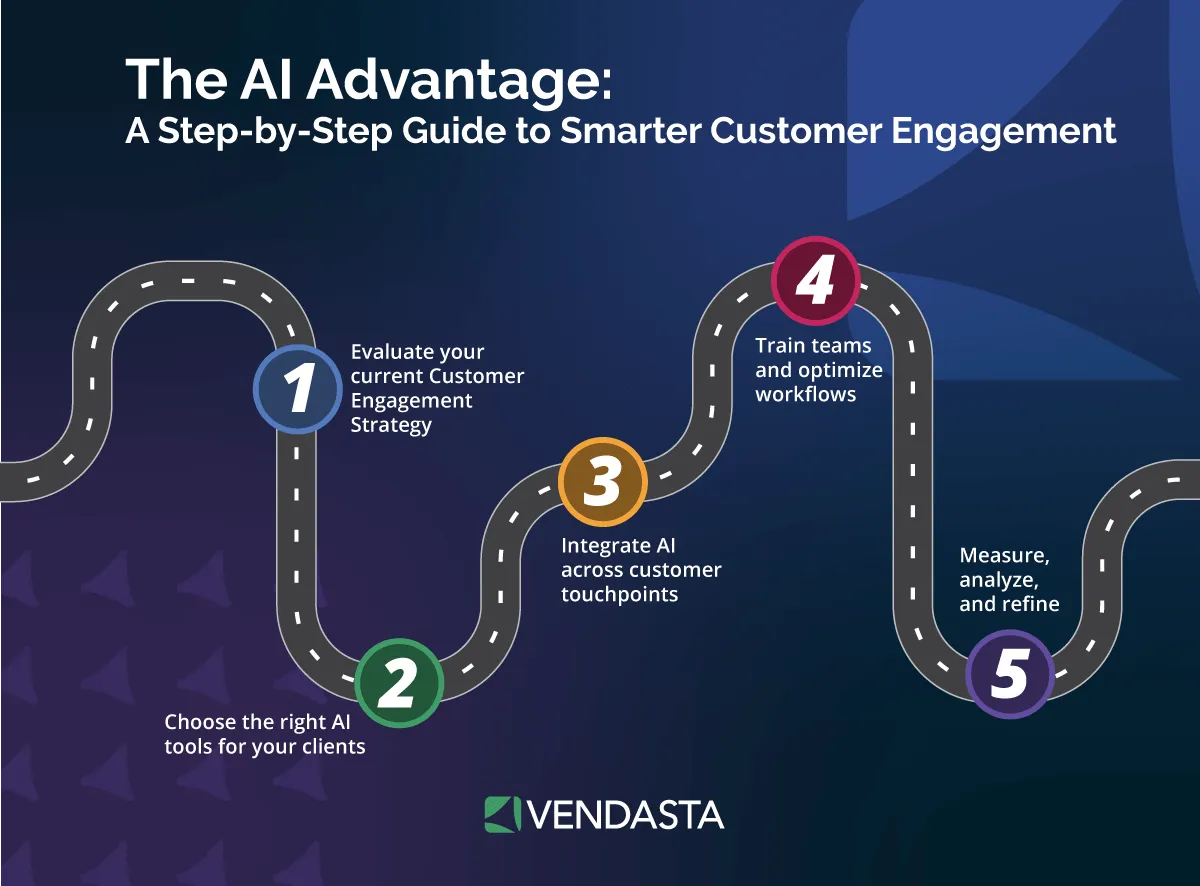 The AI Advantage:
A Step-by-Step Guide to Smarter Customer Engagement

1
Evaluate your current Customer Engagement Strategy

2
Choose the right AI tools for your clients

3
Integrate AI across customer touchpoints

4
Train teams and optimize workflows

5
Measure, analyze, and refine

VENDASTA